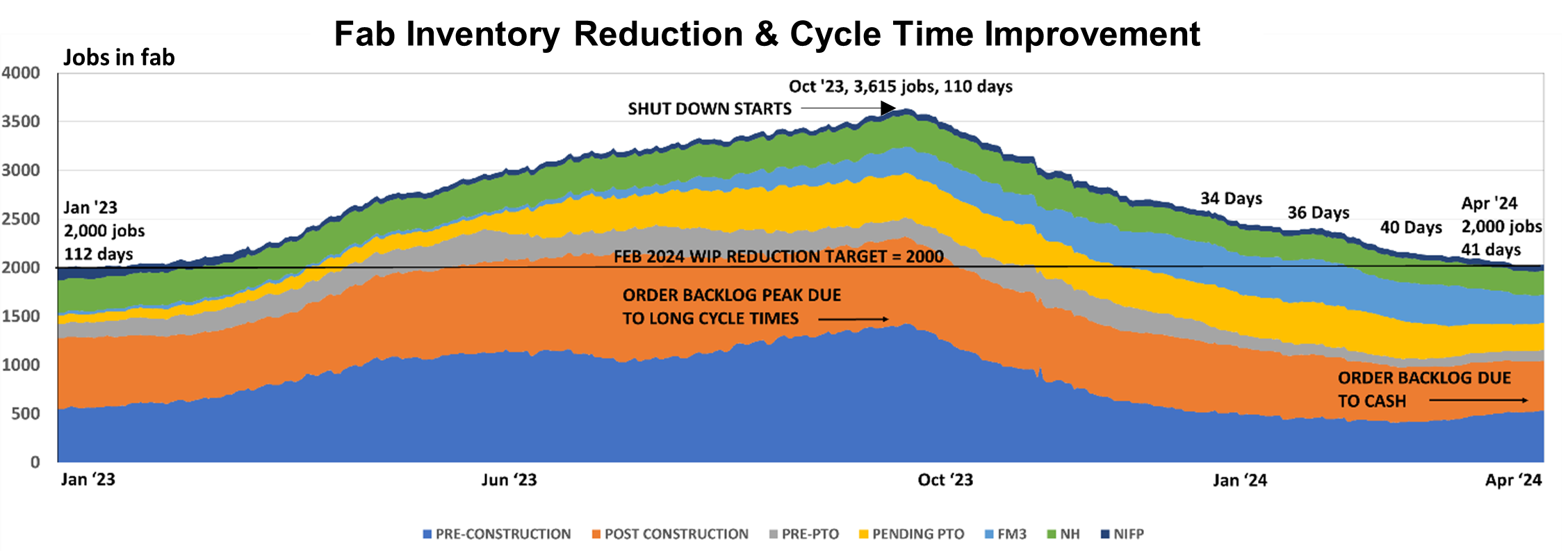 Fab Inventory Reduction & Cycle Time Improvement

Jobs in fab

4000
3500
3000
2500
2000
1500
1000
500
0

Oct '23, 3,615 jobs, 110 days

SHUT DOWN STARTS

Jan '23
2,000 jobs
112 days

34 Days

36 Days

40 Days

Apr '24
2,000 jobs
41 days

FEB 2024 WIP REDUCTION TARGET = 2000

ORDER BACKLOG PEAK DUE TO LONG CYCLE TIMES

ORDER BACKLOG DUE TO CASH

Jan '23
Jun '23
Oct '23
Jan '24
Apr '24

PRE-CONSTRUCTION
POST CONSTRUCTION
PRE-PTO
PENDING PTO
FM3
NH
NIFP